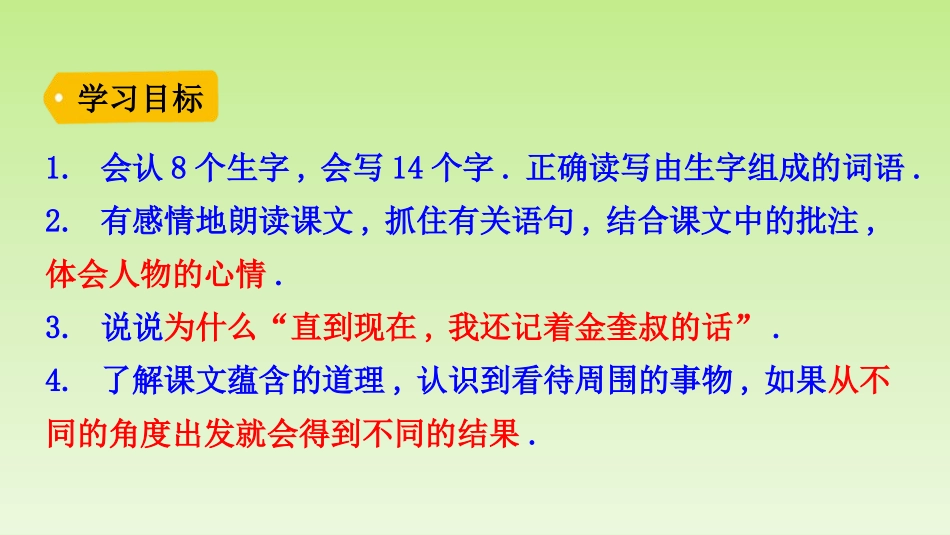 学习目标

1. 会认 8 个生字，会写 14 个字．正确读写由生字组成的词语．

2. 有感情地朗读课文，抓住有关语句，结合课文中的批注，体会人物的心情．

3. 说说为什么“直到现在，我还记着金奎叔的话”．

4. 了解课文蕴含的道理，认识到看待周围的事物，如果从不同的角度出发就会得到不同的结果．